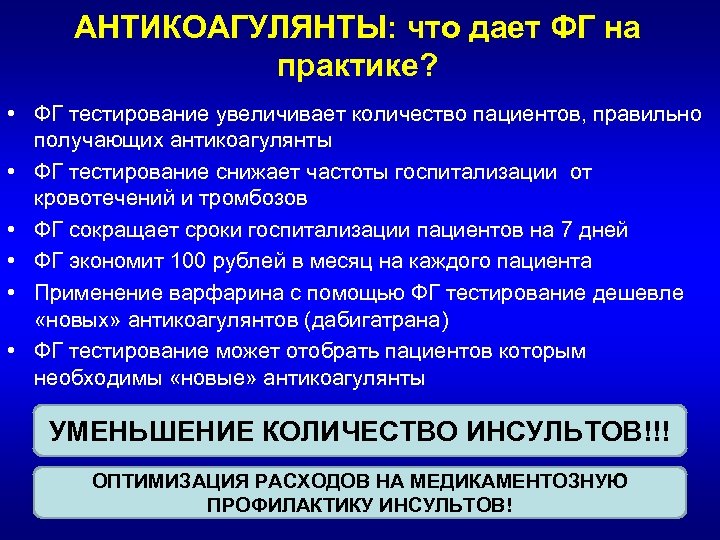 АНТИКОАГУЛЯНТЫ: что дает ФГ на практике?

• ФГ тестирование увеличивает количество пациентов, правильно получающих антикоагулянты
• ФГ тестирование снижает частоты госпитализации от кровотечений и тромбозов
• ФГ сокращает сроки госпитализации пациентов на 7 дней
• ФГ экономит 100 рублей в месяц на каждого пациента
• Применение варфарина с помощью ФГ тестирование дешевле «новых» антикоагулянтов (дабигатрана)
• ФГ тестирование может отобрать пациентов которым необходимы «новые» антикоагулянты

УМЕНЬШЕНИЕ КОЛИЧЕСТВО ИНСУЛЬТОВ!!!

ОПТИМИЗАЦИЯ РАСХОДОВ НА МЕДИКАМЕНТОЗНУЮ ПРОФИЛАКТИКУ ИНСУЛЬТОВ!